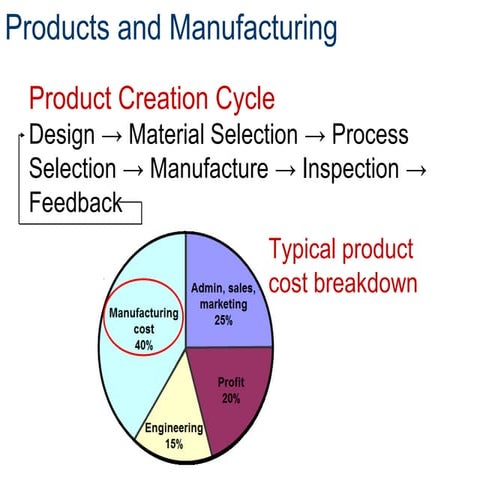 Products and Manufacturing

Product Creation Cycle

Design → Material Selection → Process Selection → Manufacture → Inspection → Feedback

Typical product cost breakdown

Manufacturing cost 40%

Admin, sales, marketing 25%

Profit 20%

Engineering 15%